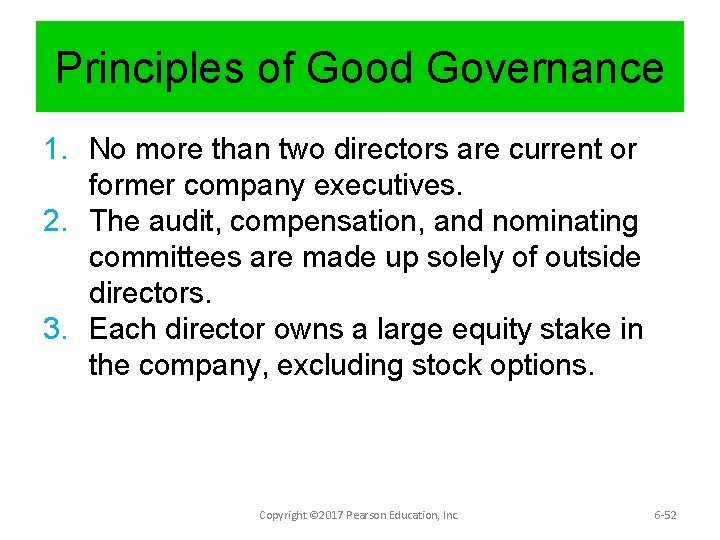 Principles of Good Governance

1. No more than two directors are current or former company executives.
2. The audit, compensation, and nominating committees are made up solely of outside directors.
3. Each director owns a large equity stake in the company, excluding stock options.

Copyright ©2017 Pearson Education, Inc.

6-52